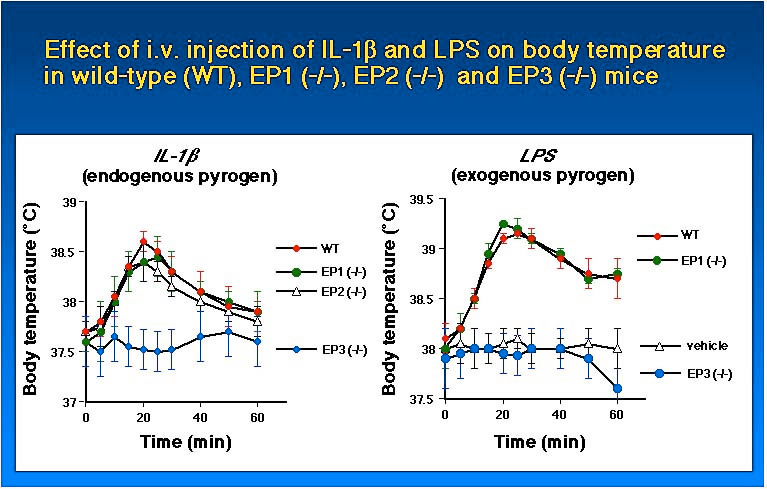 Effect of i.v. injection of IL-1β and LPS on body temperature in wild-type (WT), EP1 (-/-), EP2 (-/-) and EP3 (-/-) mice

IL-1β
(endogenous pyrogen)

Body temperature (°C)

39
38.5
38
37.5
37

0
20
40
60

Time (min)

WT
EP1 (-/-)
EP2 (-/-)
EP3 (-/-)

LPS
(exogenous pyrogen)

Body temperature (°C)

39.5
39
38.5
38
37.5

0
20
40
60

Time (min)

WT
EP1 (-/-)
vehicle
EP3 (-/-)